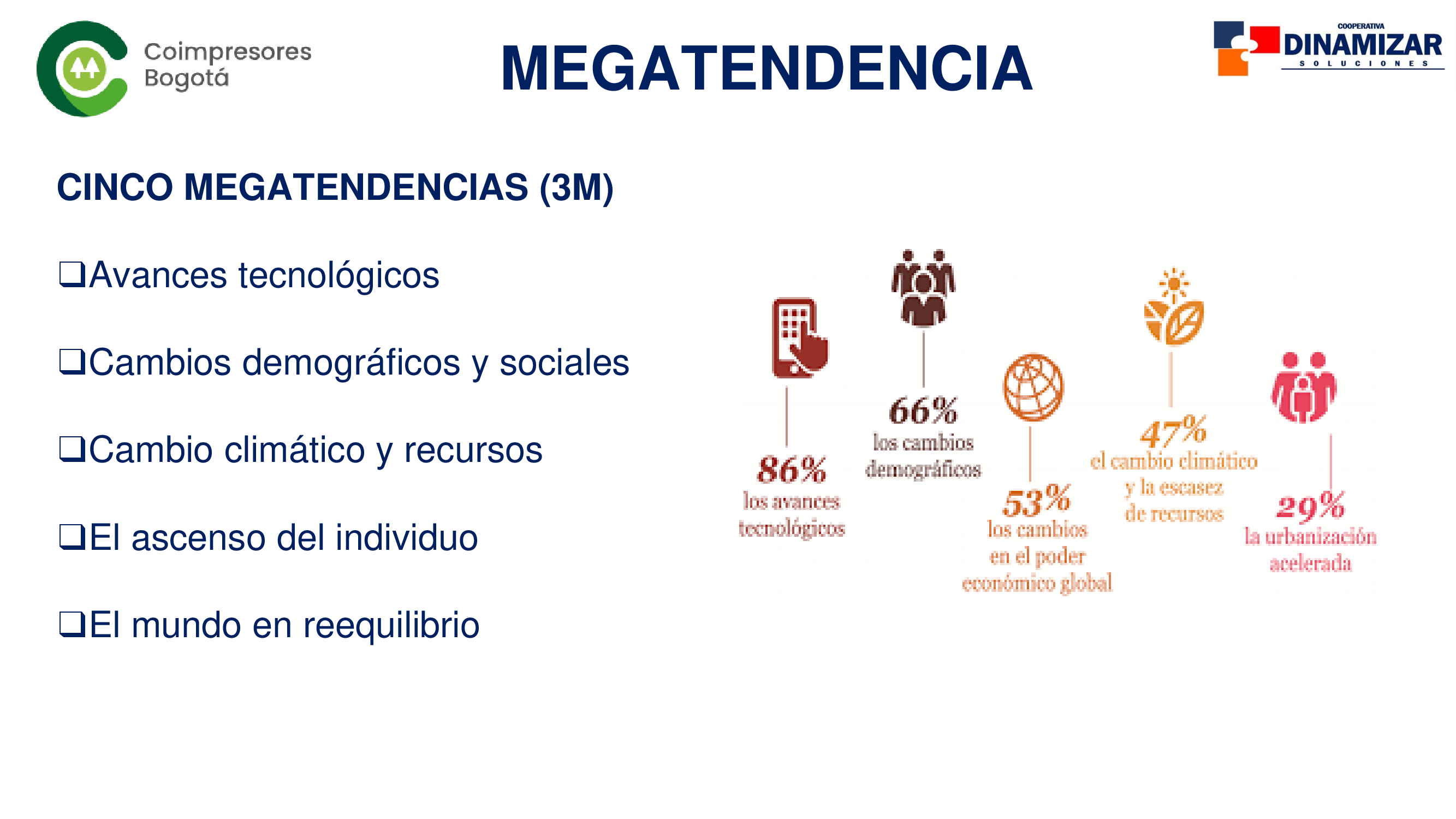 Coimpresores Bogotá

MEGATENDENCIA

COOPERATIVA
DINAMIZAR
SOLUCIONES

CINCO MEGATENDENCIAS (3M)

❑Avances tecnológicos

❑Cambios demográficos y sociales

❑Cambio climático y recursos

❑El ascenso del individuo

❑El mundo en reequilibrio

86%
los avances tecnológicos

66%
los cambios demográficos

53%
los cambios en el poder económico global

47%
el cambio climático y la escasez de recursos

29%
la urbanización acelerada